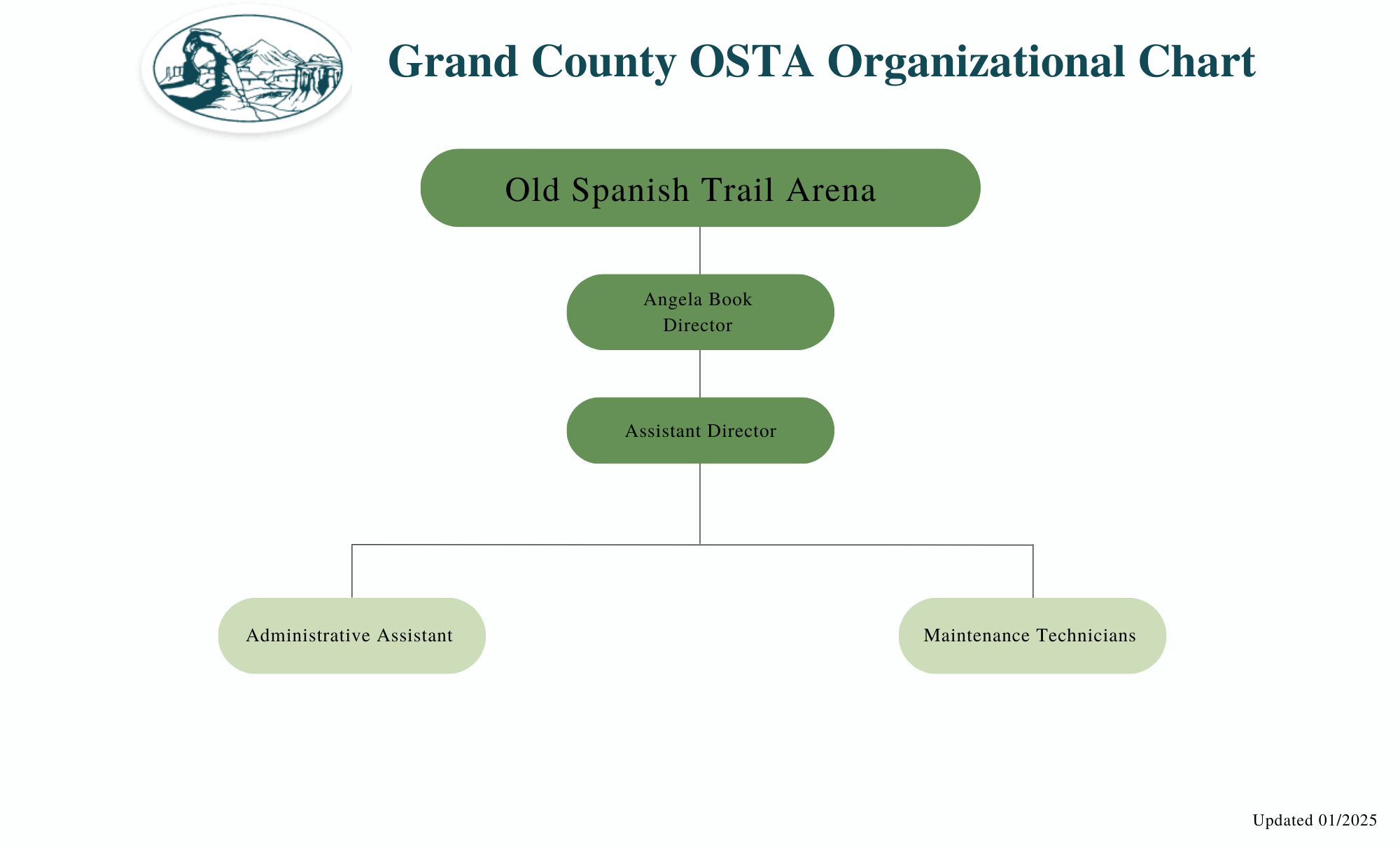 Grand County OSTA Organizational Chart

Old Spanish Trail Arena

Angela Book
Director

Assistant Director

Administrative Assistant

Maintenance Technicians

Updated 01/2025